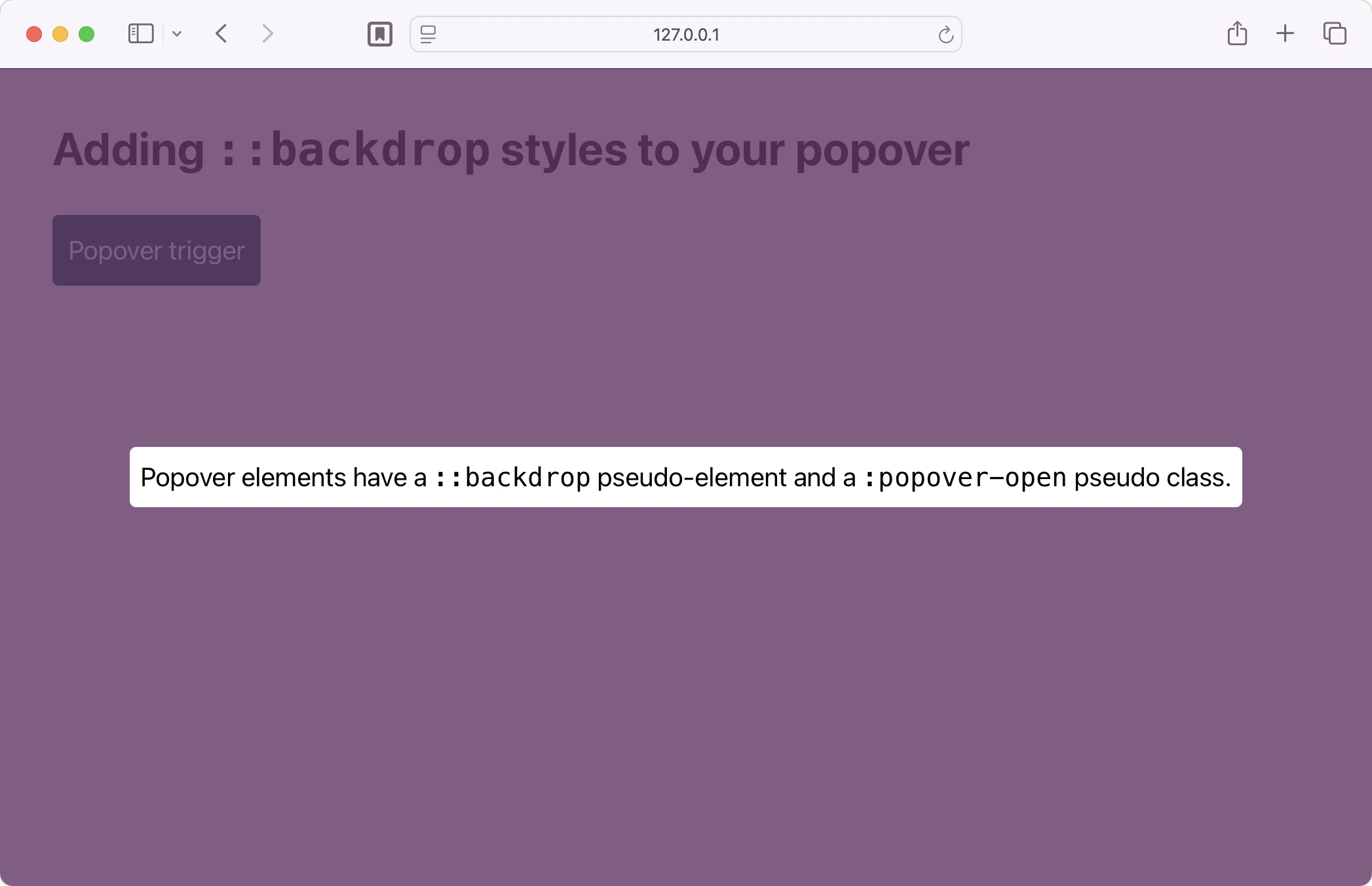 127.0.0.1

Adding ::backdrop styles to your popover

Popover trigger

Popover elements have a ::backdrop pseudo-element and a :popover-open pseudo class.